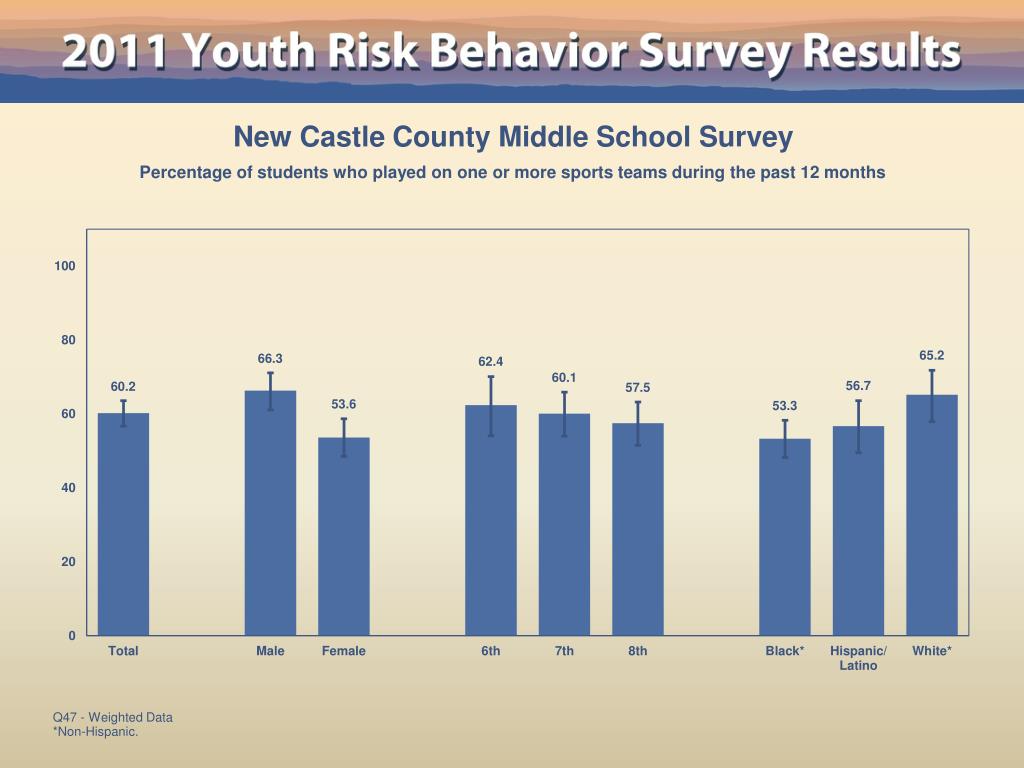 2011 Youth Risk Behavior Survey Results

New Castle County Middle School Survey

Percentage of students who played on one or more sports teams during the past 12 months

100
80
60
40
20
0

60.2
66.3
53.6
62.4
60.1
57.5
53.3
56.7
65.2

Total
Male
Female
6th
7th
8th
Black*
Hispanic/ Latino
White*

Q47 - Weighted Data
*Non-Hispanic.